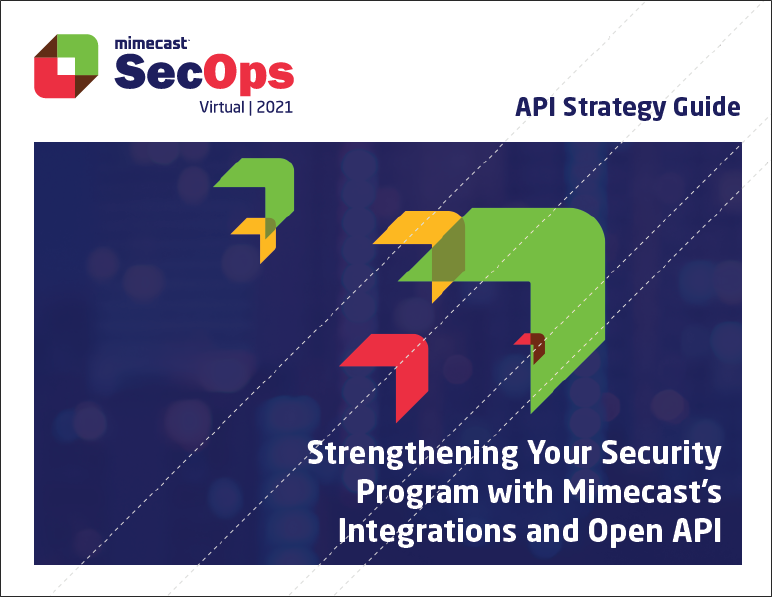 mimecast
SecOps
Virtual | 2021

API Strategy Guide

Strengthening Your Security Program with Mimecast's Integrations and Open API